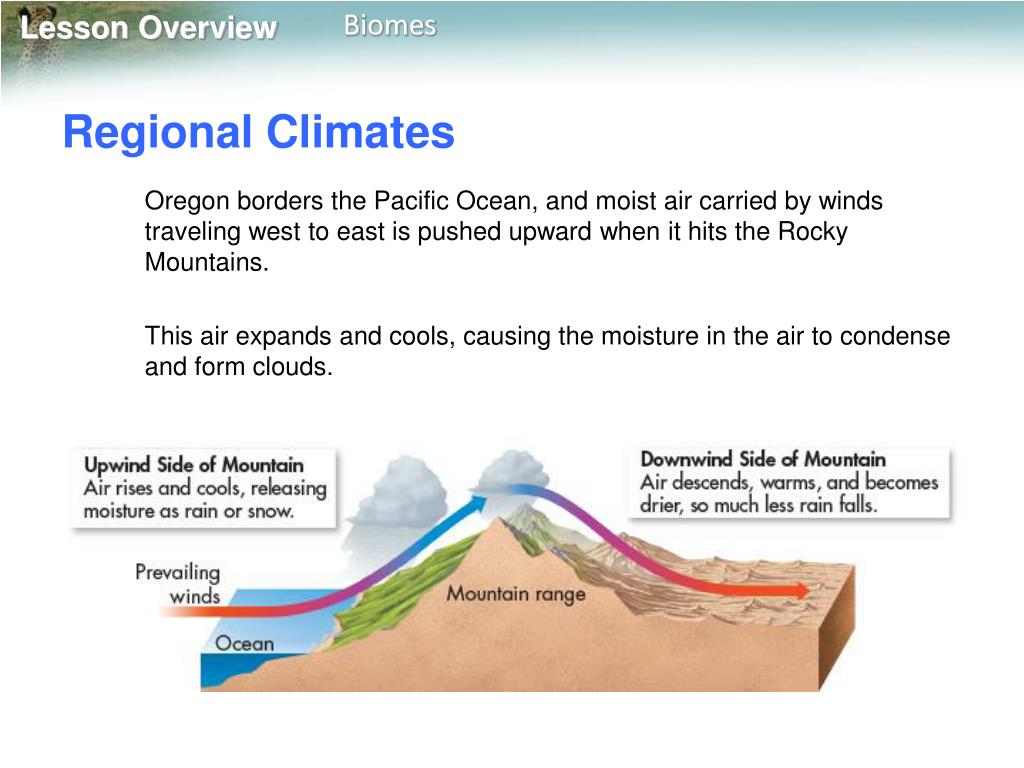 Lesson Overview Biomes

Regional Climates

Oregon borders the Pacific Ocean, and moist air carried by winds traveling west to east is pushed upward when it hits the Rocky Mountains.

This air expands and cools, causing the moisture in the air to condense and form clouds.

Upwind Side of Mountain
Air rises and cools, releasing moisture as rain or snow.

Downwind Side of Mountain
Air descends, warms, and becomes drier, so much less rain falls.

Prevailing winds

Mountain range

Ocean